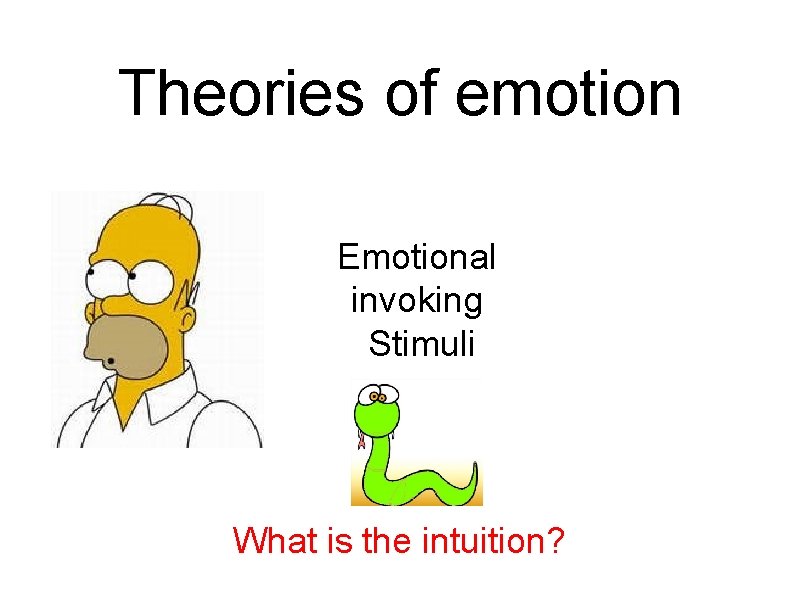 Theories of emotion

Emotional invoking Stimuli

What is the intuition?